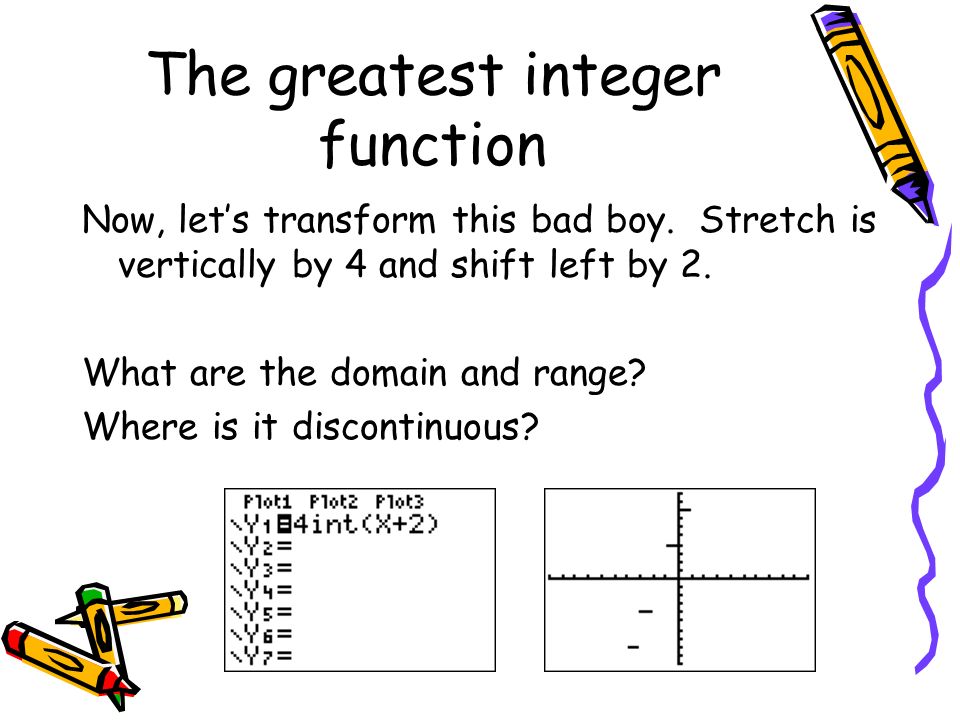 The greatest integer function

Now, let's transform this bad boy. Stretch is vertically by 4 and shift left by 2.

What are the domain and range?
Where is it discontinuous?

Plot1 Plot2 Plot3
\Y1=4int(X+2)
\Y2=
\Y3=
\Y4=
\Y5=
\Y6=
\Y7=